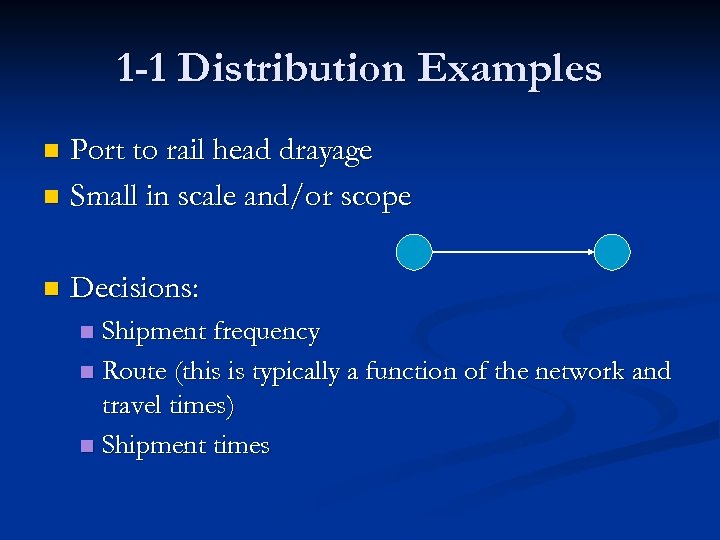 1-1 Distribution Examples

Port to rail head drayage
Small in scale and/or scope

Decisions:
Shipment frequency
Route (this is typically a function of the network and travel times)
Shipment times